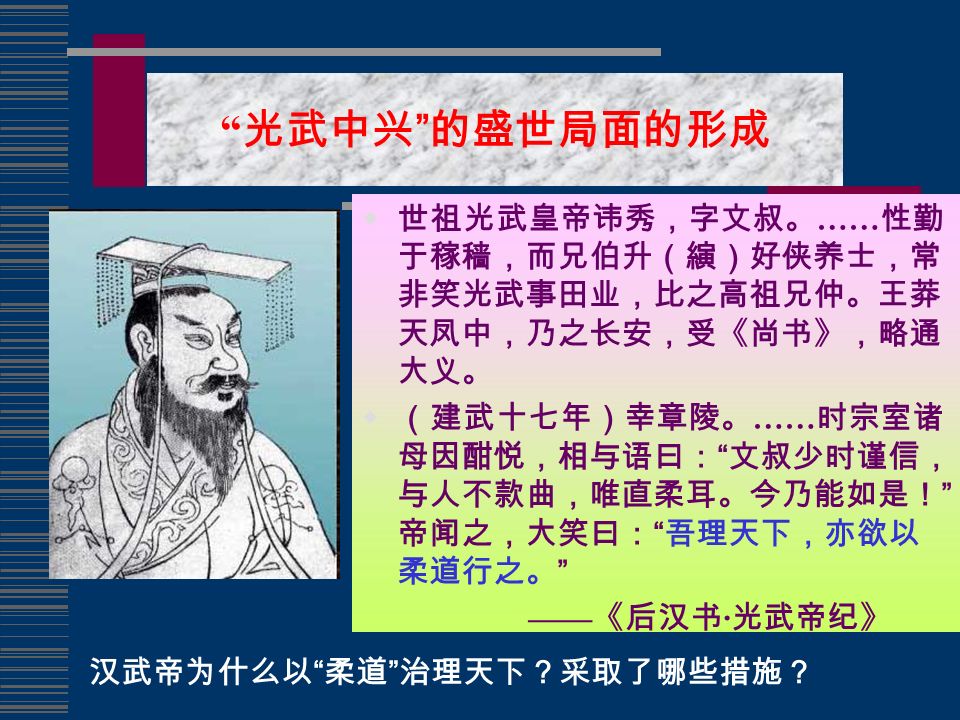 “光武中兴”的盛世局面的形成

世祖光武皇帝讳秀，字文叔。……性勤于稼穑，而兄伯升（縯）好侠养士，常非笑光武事田业，比之高祖兄仲。王莽天凤中，乃之长安，受《尚书》，略通大义。

（建武十七年）幸章陵。……时宗室诸母因酣悦，相与语曰：“文叔少时谨信，与人不款曲，唯直柔耳。今乃能如是！”帝闻之，大笑曰：“吾理天下，亦欲以柔道行之。”

——《后汉书·光武帝纪》

汉武帝为什么以“柔道”治理天下？采取了哪些措施？